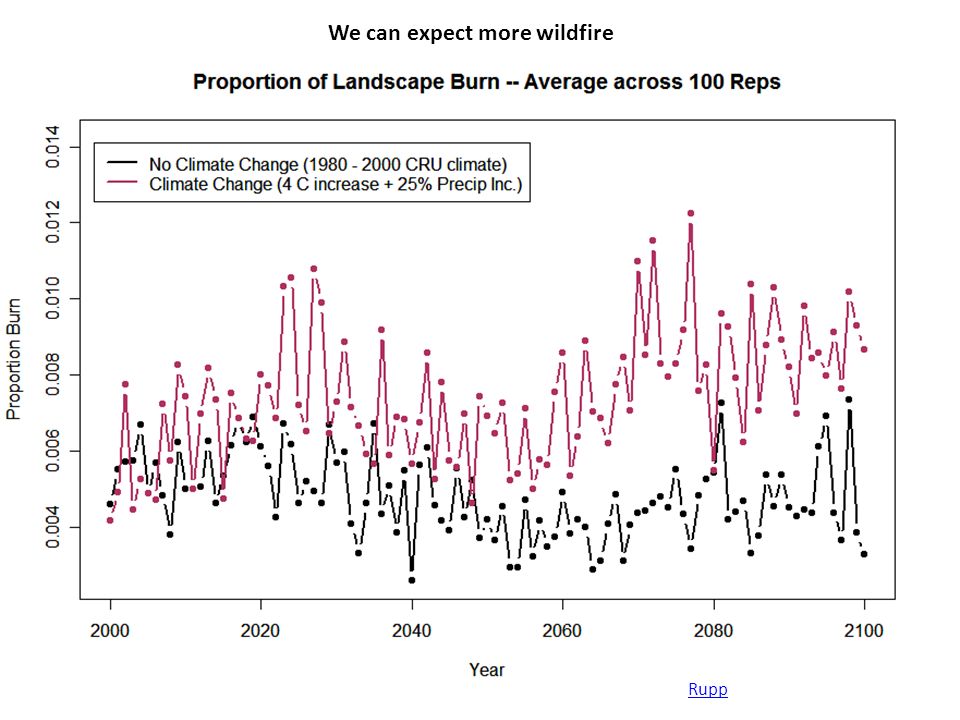 We can expect more wildfire

Proportion of Landscape Burn -- Average across 100 Reps

No Climate Change (1980 - 2000 CRU climate)
Climate Change (4 C increase + 25% Precip Inc.)

Proportion Burn

0.004
0.006
0.008
0.010
0.012
0.014

2000
2020
2040
2060
2080
2100

Year

Rupp